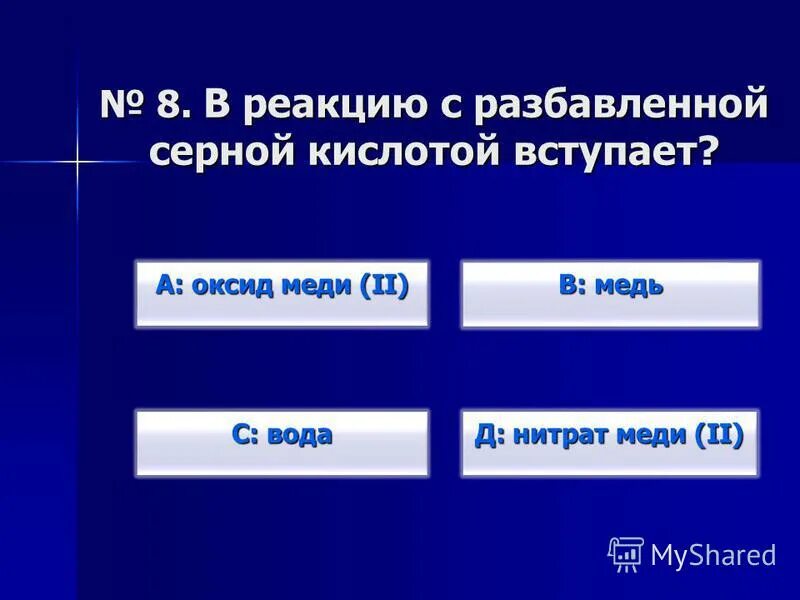 № 8. В реакцию с разбавленной серной кислотой вступает?

А: оксид меди (II)

В: медь

С: вода

Д: нитрат меди (II)

MyShared